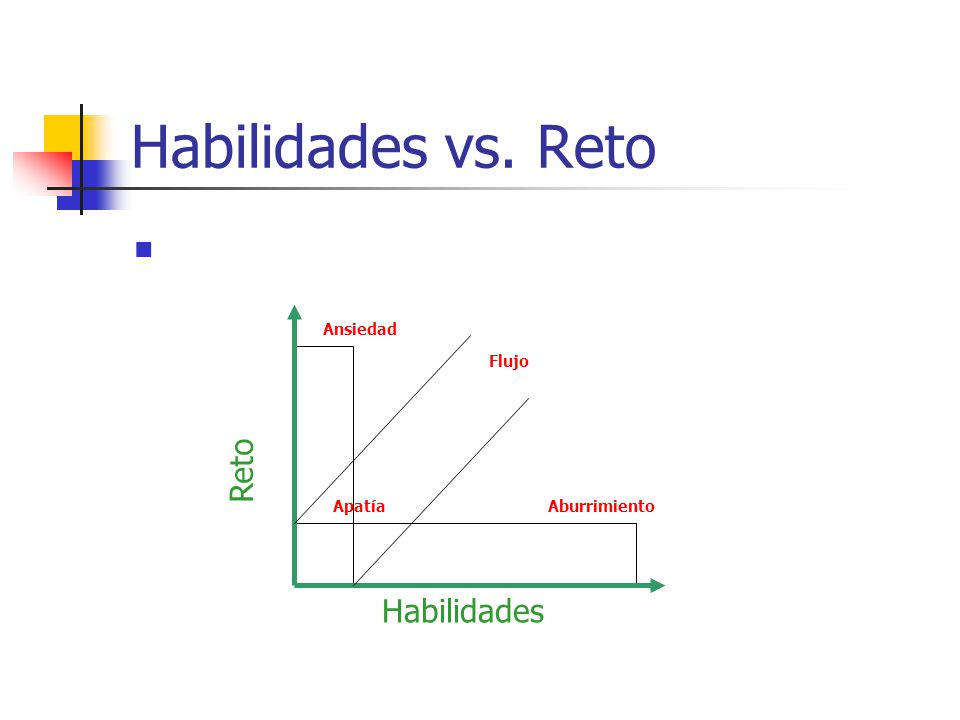 Habilidades vs. Reto

Ansiedad

Flujo

Reto

Apatía

Aburrimiento

Habilidades